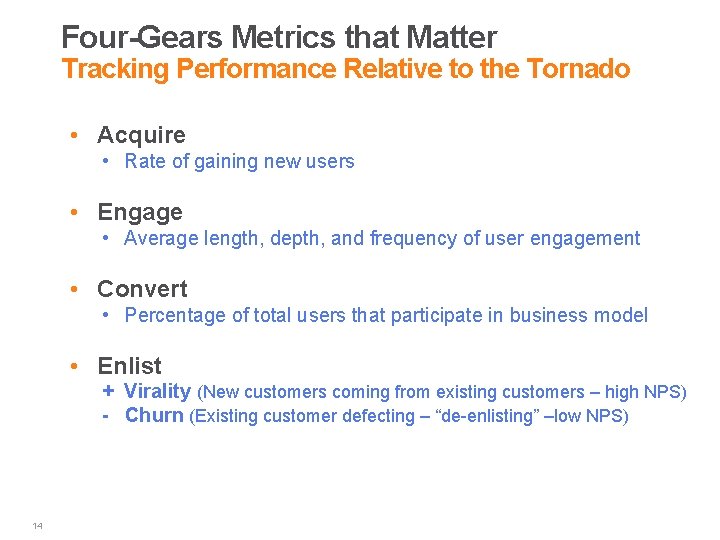 Four-Gears Metrics that Matter
Tracking Performance Relative to the Tornado

• Acquire
  • Rate of gaining new users

• Engage
  • Average length, depth, and frequency of user engagement

• Convert
  • Percentage of total users that participate in business model

• Enlist
  + Virality (New customers coming from existing customers – high NPS)
  - Churn (Existing customer defecting – “de-enlisting” –low NPS)

14